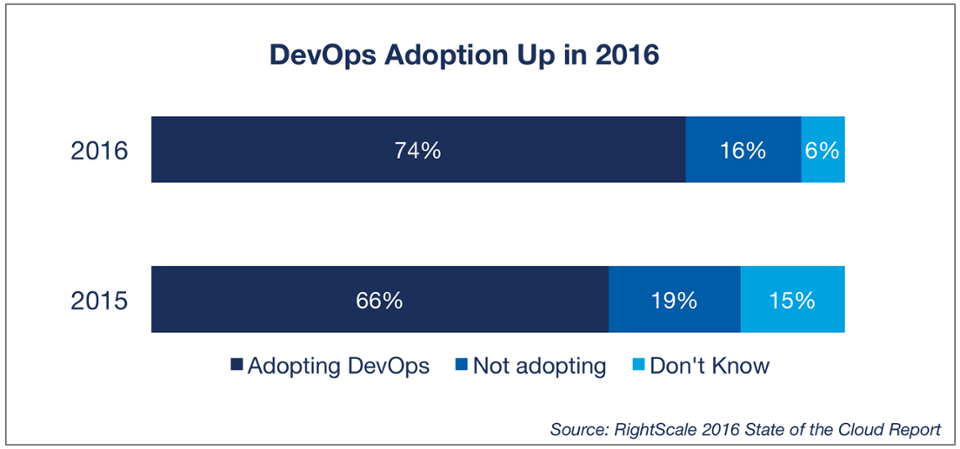 DevOps Adoption Up in 2016

2016 74% 16% 6%

2015 66% 19% 15%

Adopting DevOps Not adopting Don't Know

Source: RightScale 2016 State of the Cloud Report